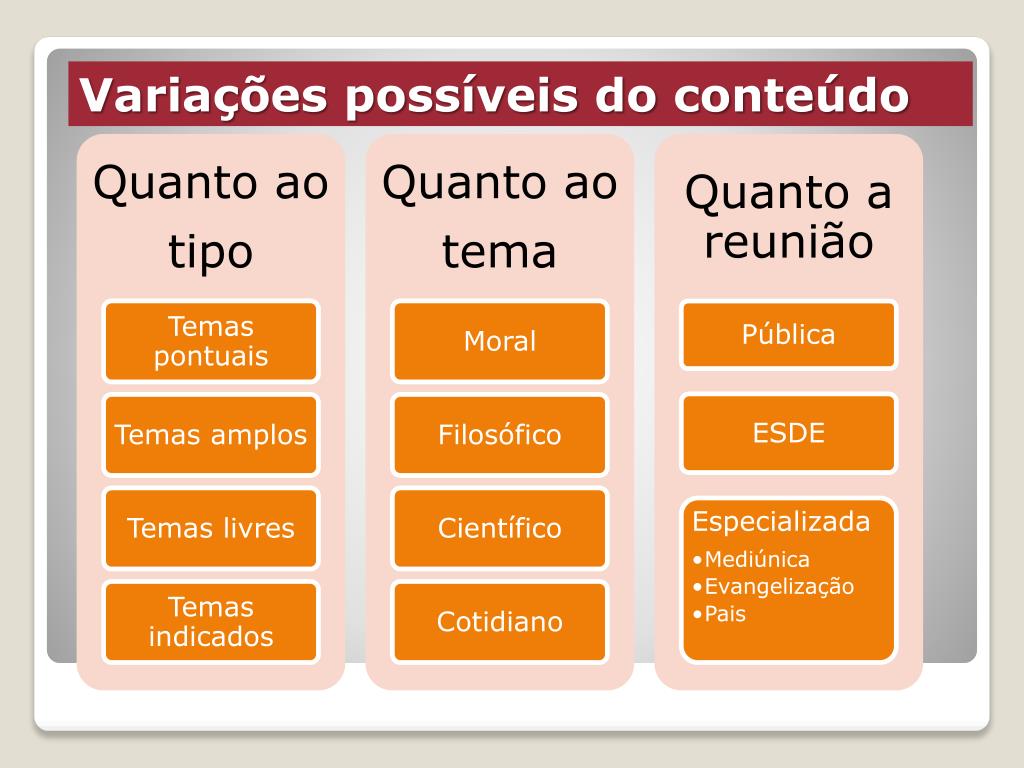 Variações possíveis do conteúdo

Quanto ao tipo

Temas pontuais

Temas amplos

Temas livres

Temas indicados

Quanto ao tema

Moral

Filosófico

Científico

Cotidiano

Quanto a reunião

Pública

ESDE

Especializada
•Mediúnica
•Evangelização
•Pais